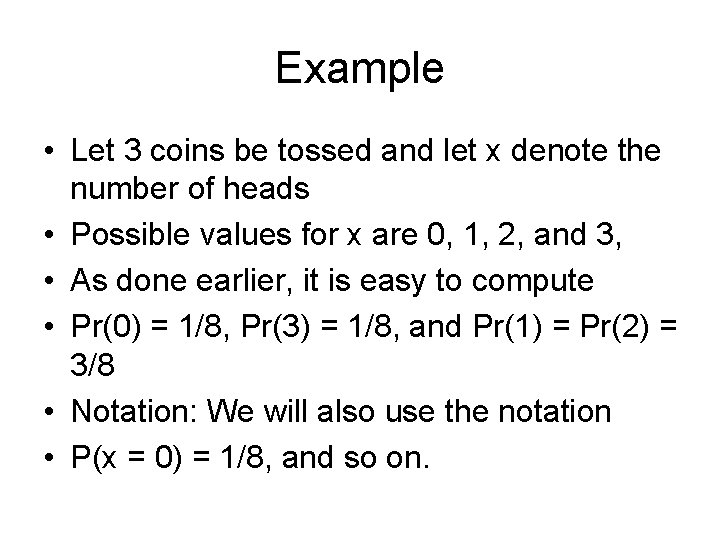 Example

• Let 3 coins be tossed and let x denote the number of heads
• Possible values for x are 0, 1, 2, and 3,
• As done earlier, it is easy to compute
• Pr(0) = 1/8, Pr(3) = 1/8, and Pr(1) = Pr(2) = 3/8
• Notation: We will also use the notation
• P(x = 0) = 1/8, and so on.